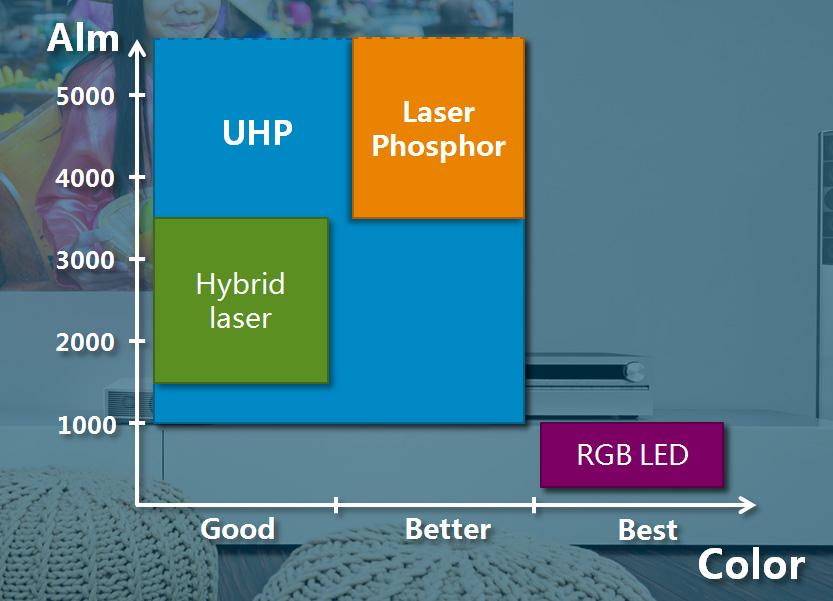 Alm

5000

4000

3000

2000

1000

UHP

Laser Phosphor

Hybrid laser

RGB LED

Good

Better

Best

Color